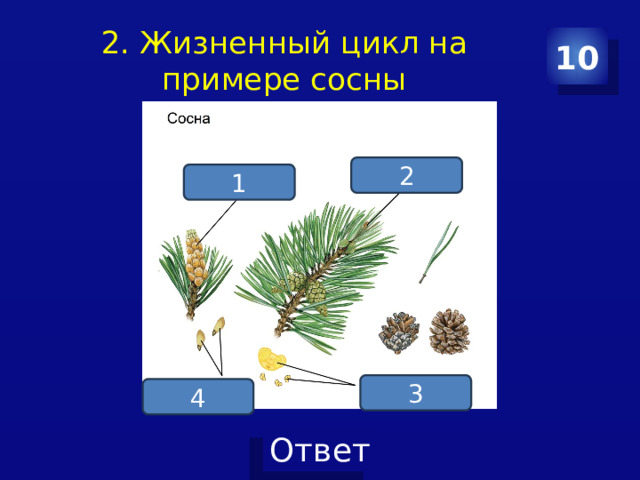 2. Жизненный цикл на примере сосны

10

Сосна

1

2

4

3

Ответ